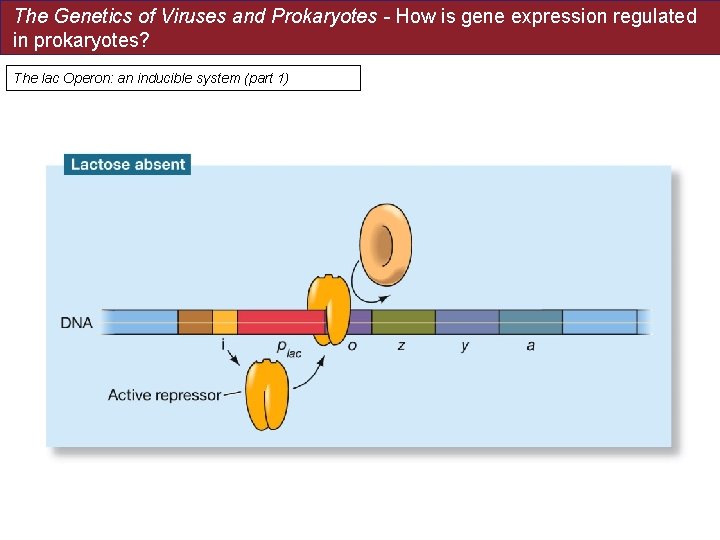 The Genetics of Viruses and Prokaryotes - How is gene expression regulated in prokaryotes?

The lac Operon: an inducible system (part 1)

Lactose absent

DNA

i

$p_{lac}$

o

z

y

a

Active repressor